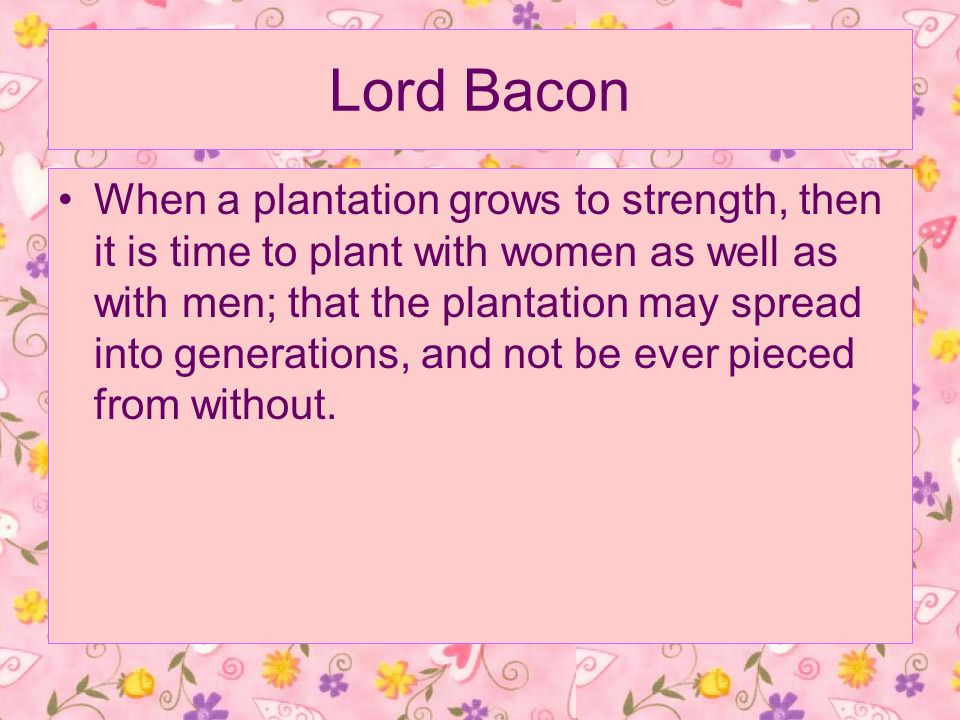 Lord Bacon

• When a plantation grows to strength, then it is time to plant with women as well as with men; that the plantation may spread into generations, and not be ever pieced from without.